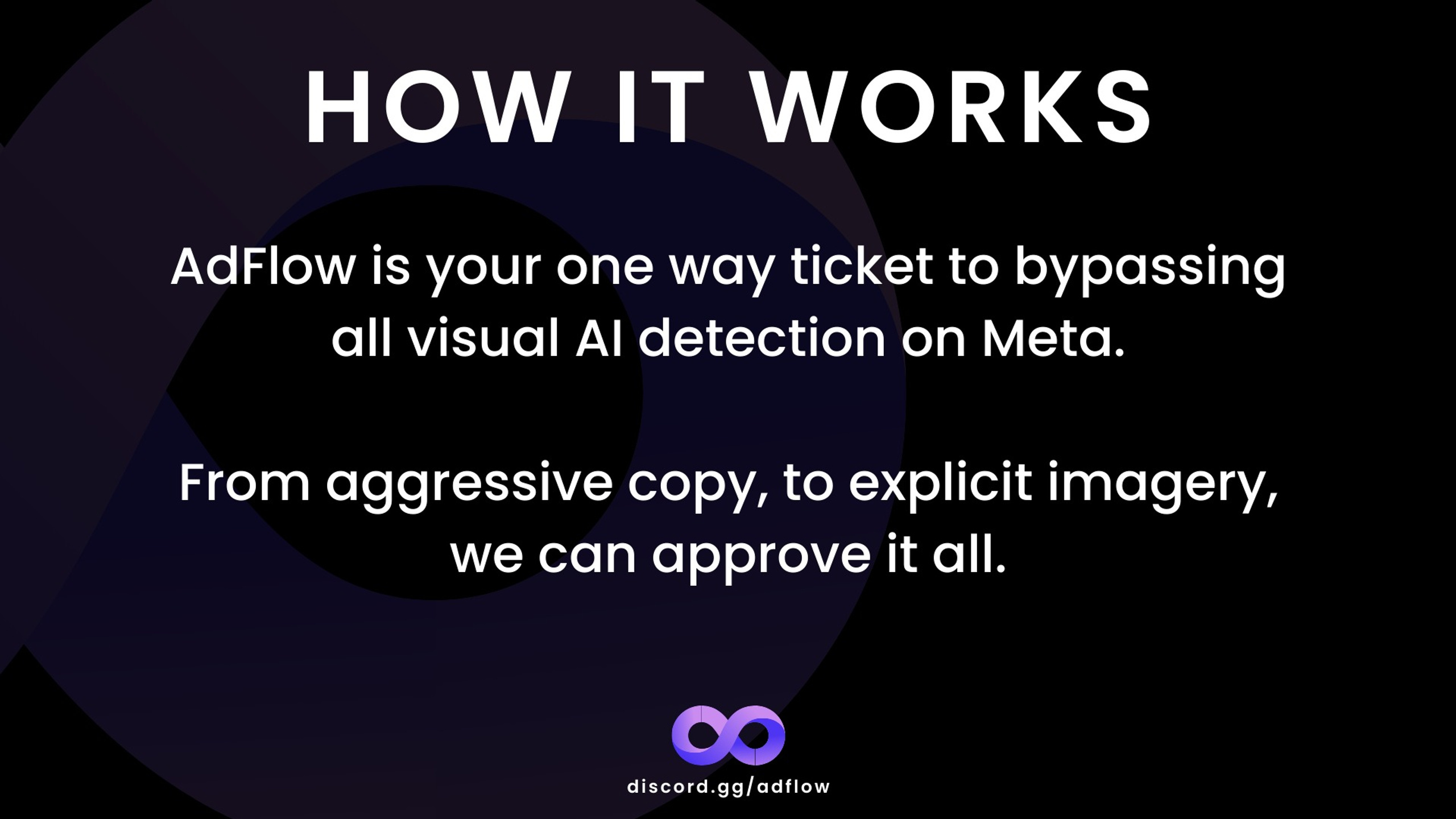 HOW IT WORKS

AdFlow is your one way ticket to bypassing all visual AI detection on Meta.

From aggressive copy, to explicit imagery, we can approve it all.

discord.gg/adflow